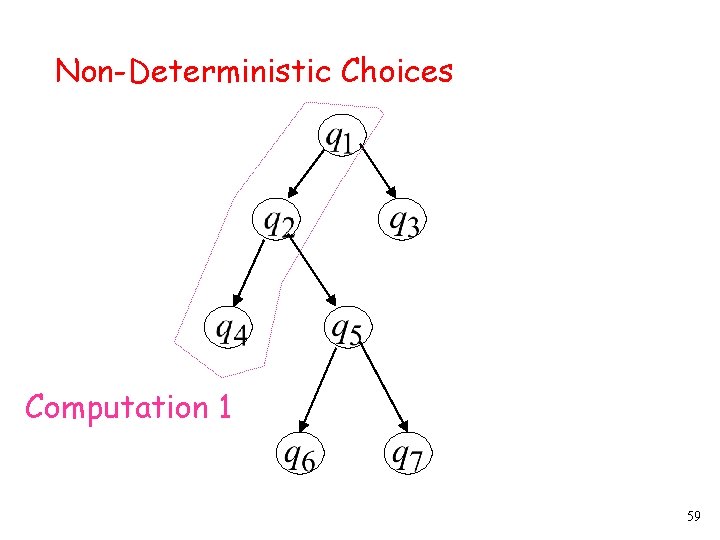 Non-Deterministic Choices

$q_1$

$q_2$

$q_3$

$q_4$

$q_5$

Computation 1

$q_6$

$q_7$

59